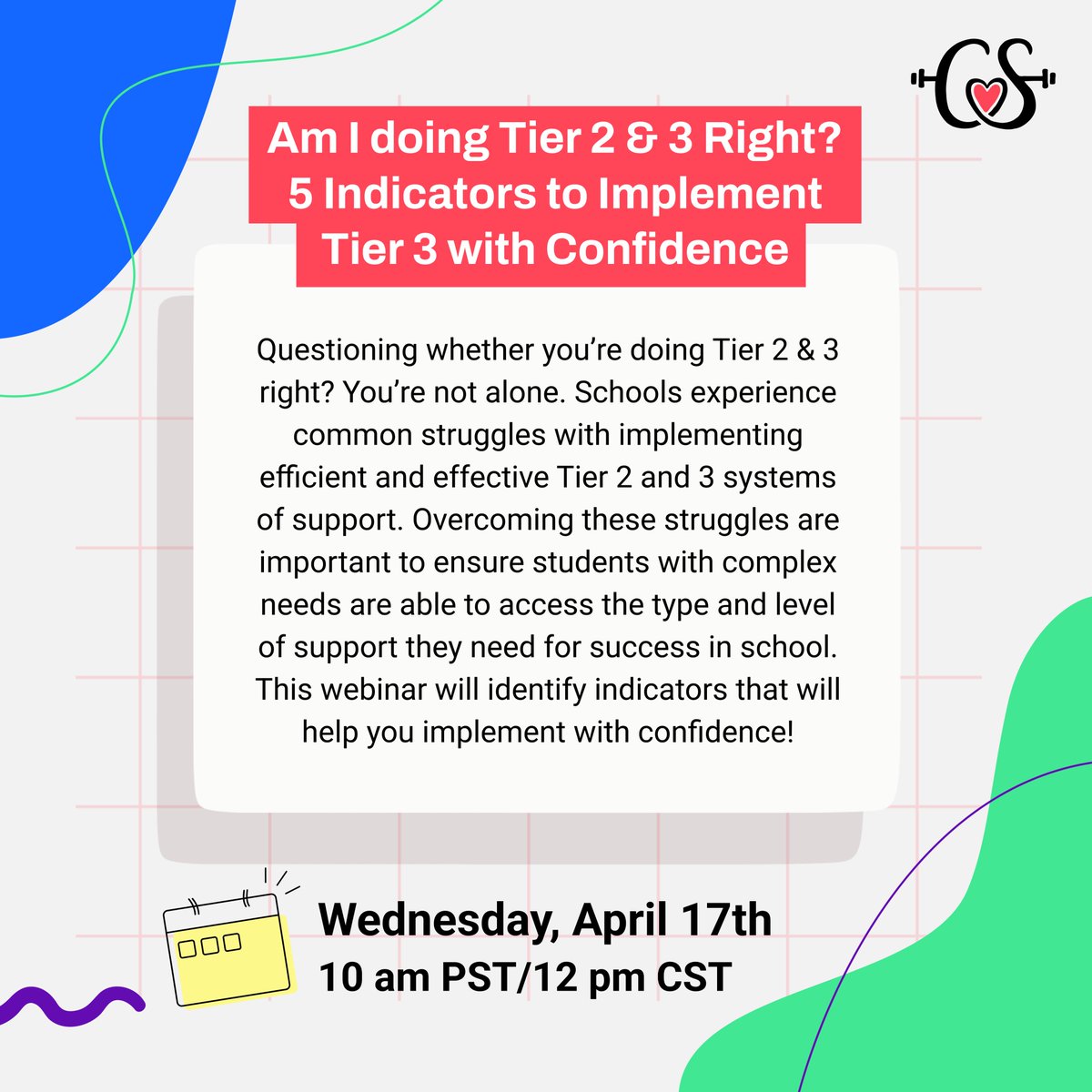 CS

Am I doing Tier 2 & 3 Right? 5 Indicators to Implement Tier 3 with Confidence

Questioning whether you're doing Tier 2 & 3 right? You're not alone. Schools experience common struggles with implementing efficient and effective Tier 2 and 3 systems of support. Overcoming these struggles are important to ensure students with complex needs are able to access the type and level of support they need for success in school. This webinar will identify indicators that will help you implement with confidence!

Wednesday, April 17th
10 am PST/12 pm CST